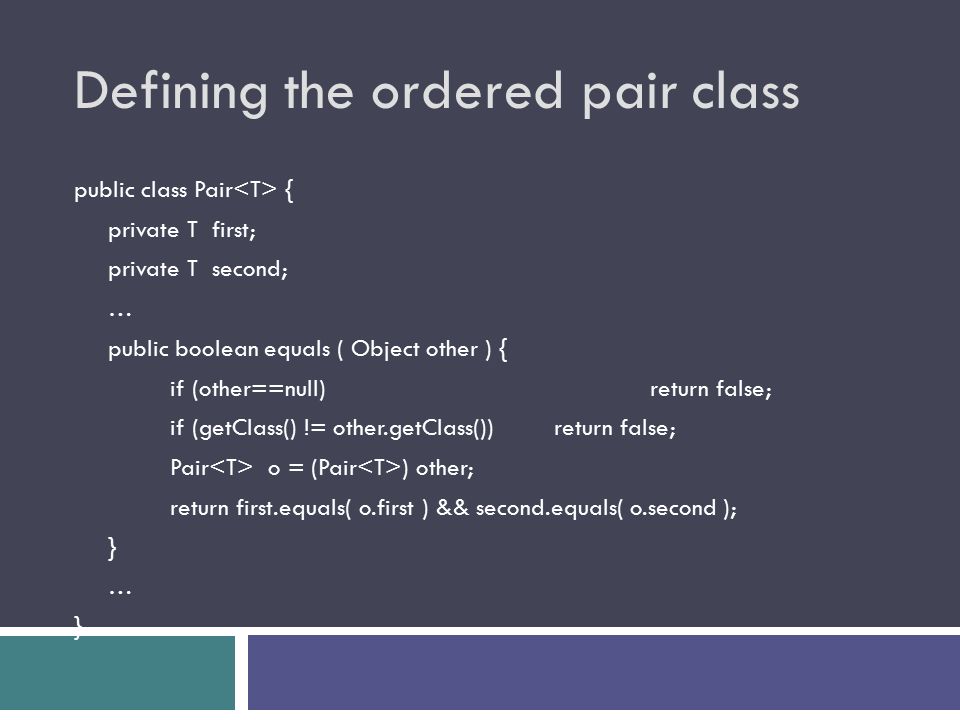 Defining the ordered pair class

public class Pair<T> {
private T first;
private T second;
…
public boolean equals ( Object other ) {
if (other==null) return false;
if (getClass() != other.getClass()) return false;
Pair<T> o = (Pair<T>) other;
return first.equals( o.first ) && second.equals( o.second );
}
…
}